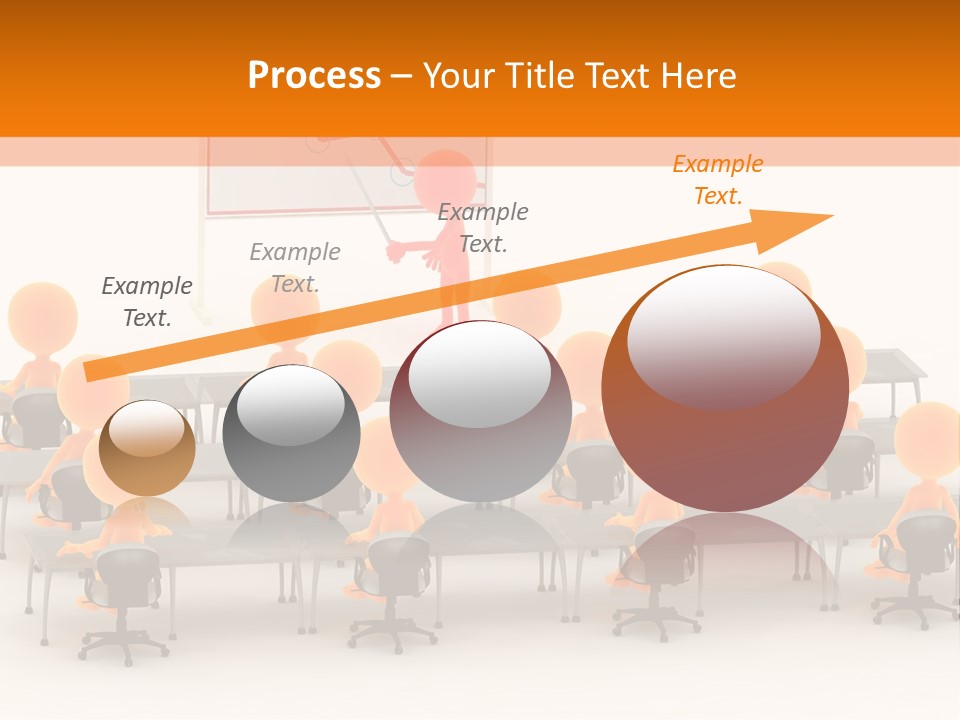 Process – Your Title Text Here

Example Text.

Example Text.

Example Text.

Example Text.